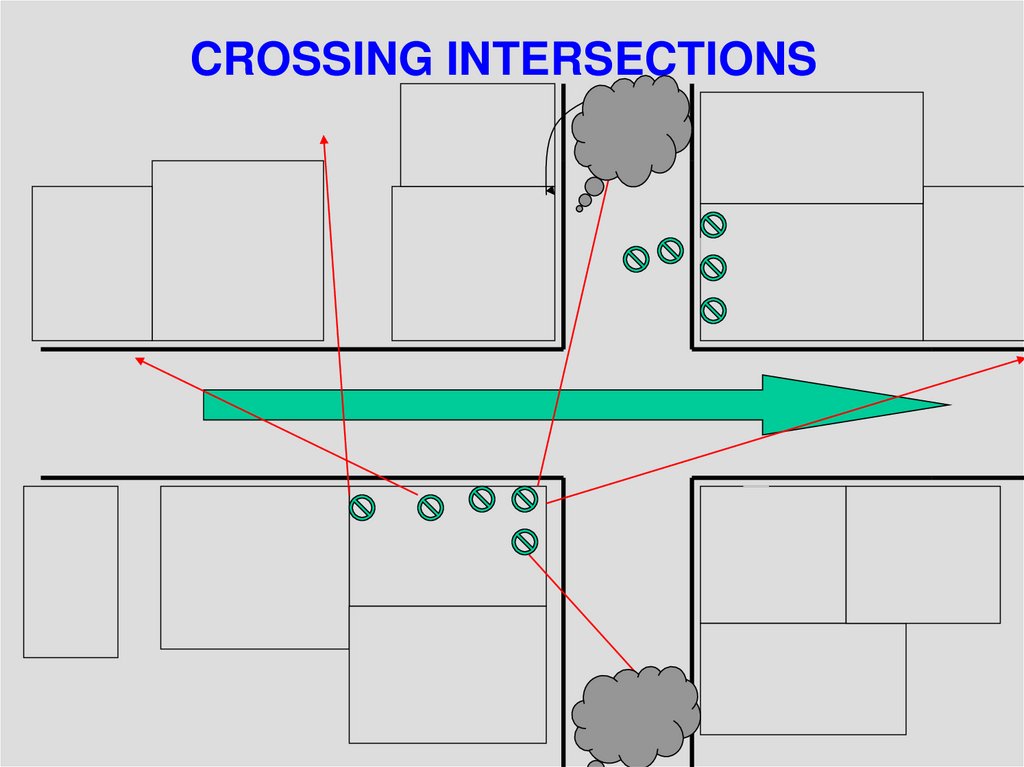 CROSSING INTERSECTIONS